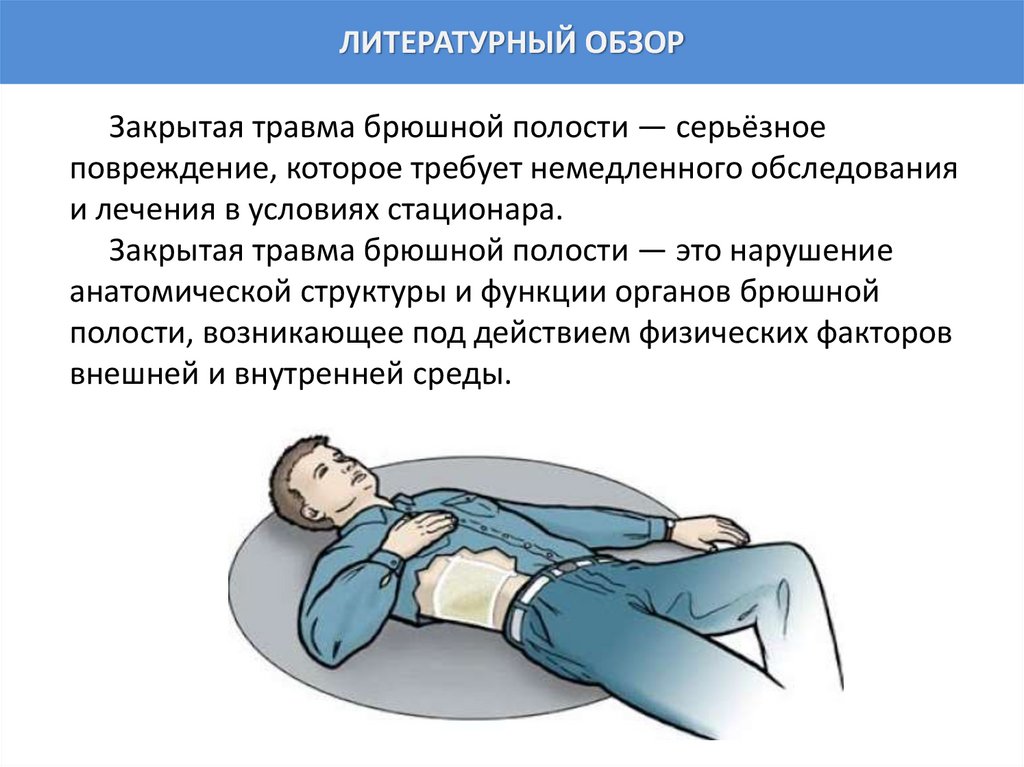 ЛИТЕРАТУРНЫЙ ОБЗОР

Закрытая травма брюшной полости — серьёзное повреждение, которое требует немедленного обследования и лечения в условиях стационара.

Закрытая травма брюшной полости — это нарушение анатомической структуры и функции органов брюшной полости, возникающее под действием физических факторов внешней и внутренней среды.